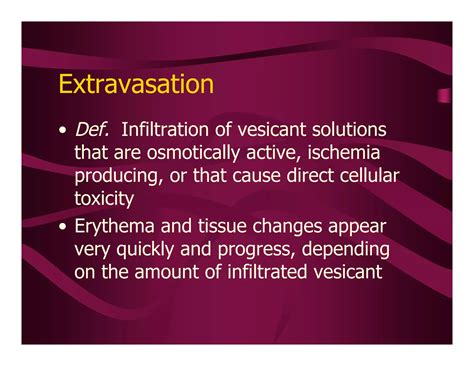 Extravasation

• Def. Infiltration of vesicant solutions that are osmotically active, ischemia producing, or that cause direct cellular toxicity

• Erythema and tissue changes appear very quickly and progress, depending on the amount of infiltrated vesicant